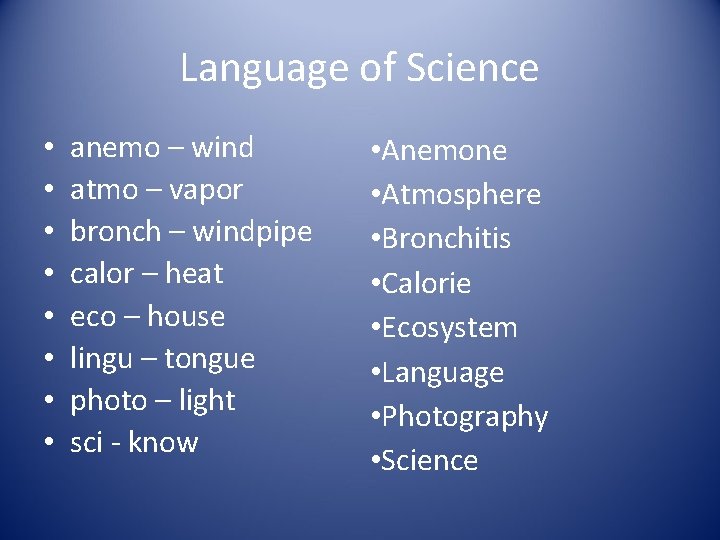 Language of Science

• anemo – wind
• atmo – vapor
• bronch – windpipe
• calor – heat
• eco – house
• lingu – tongue
• photo – light
• sci - know

•Anemone
•Atmosphere
•Bronchitis
•Calorie
•Ecosystem
•Language
•Photography
•Science